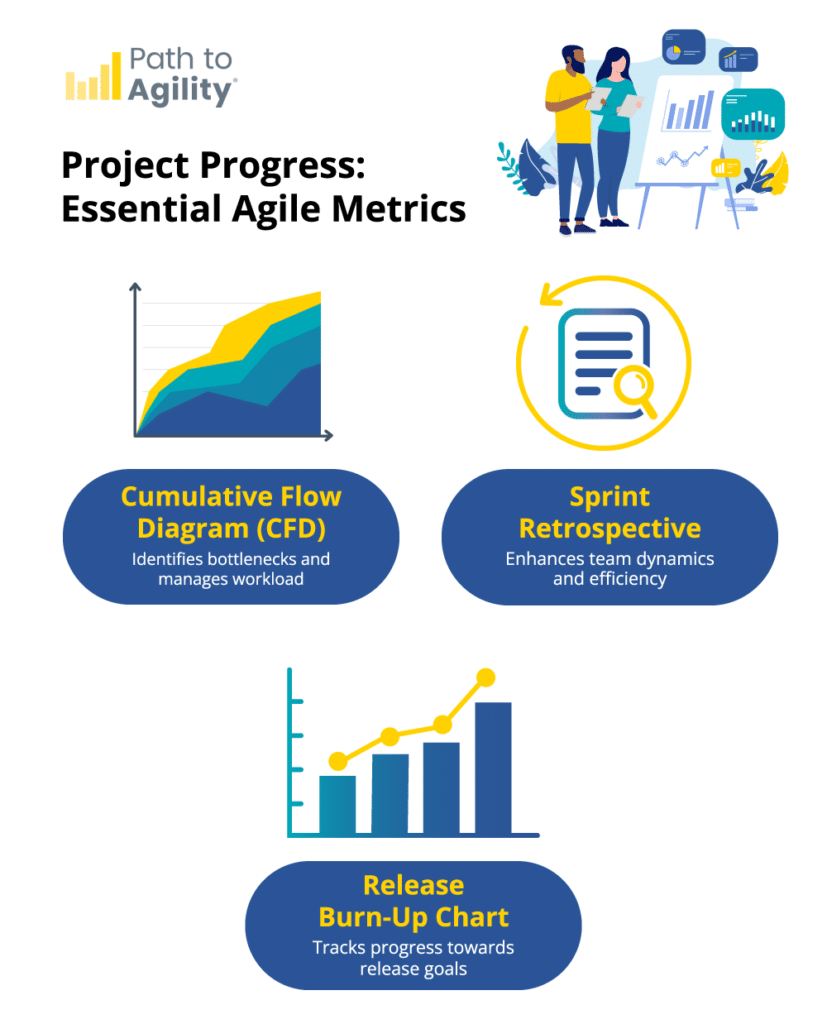 Path to Agility®

Project Progress: Essential Agile Metrics

Cumulative Flow Diagram (CFD)
Identifies bottlenecks and manages workload

Sprint Retrospective
Enhances team dynamics and efficiency

Release Burn-Up Chart
Tracks progress towards release goals